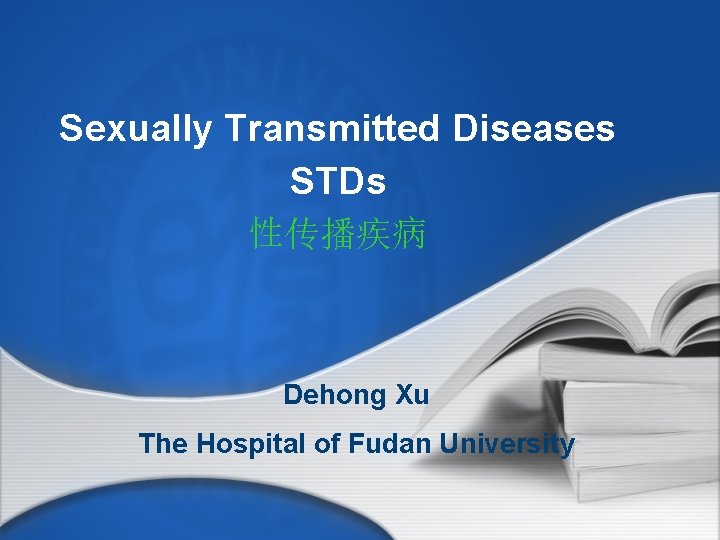 Sexually Transmitted Diseases
STDs
性传播疾病

Dehong Xu
The Hospital of Fudan University